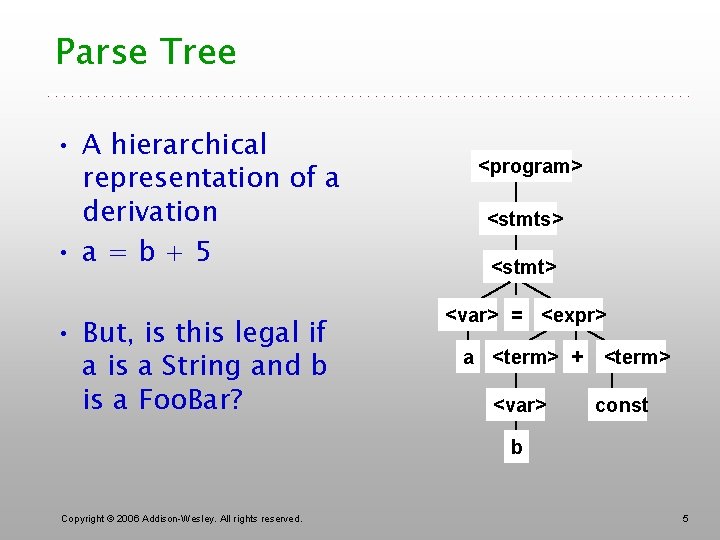 Parse Tree

• A hierarchical representation of a derivation
• a = b + 5

• But, is this legal if a is a String and b is a FooBar?

<program>
<stmts>
<stmt>
<var> = <expr>
a <term> + <term>
<var> const
b

Copyright © 2006 Addison-Wesley. All rights reserved.

5